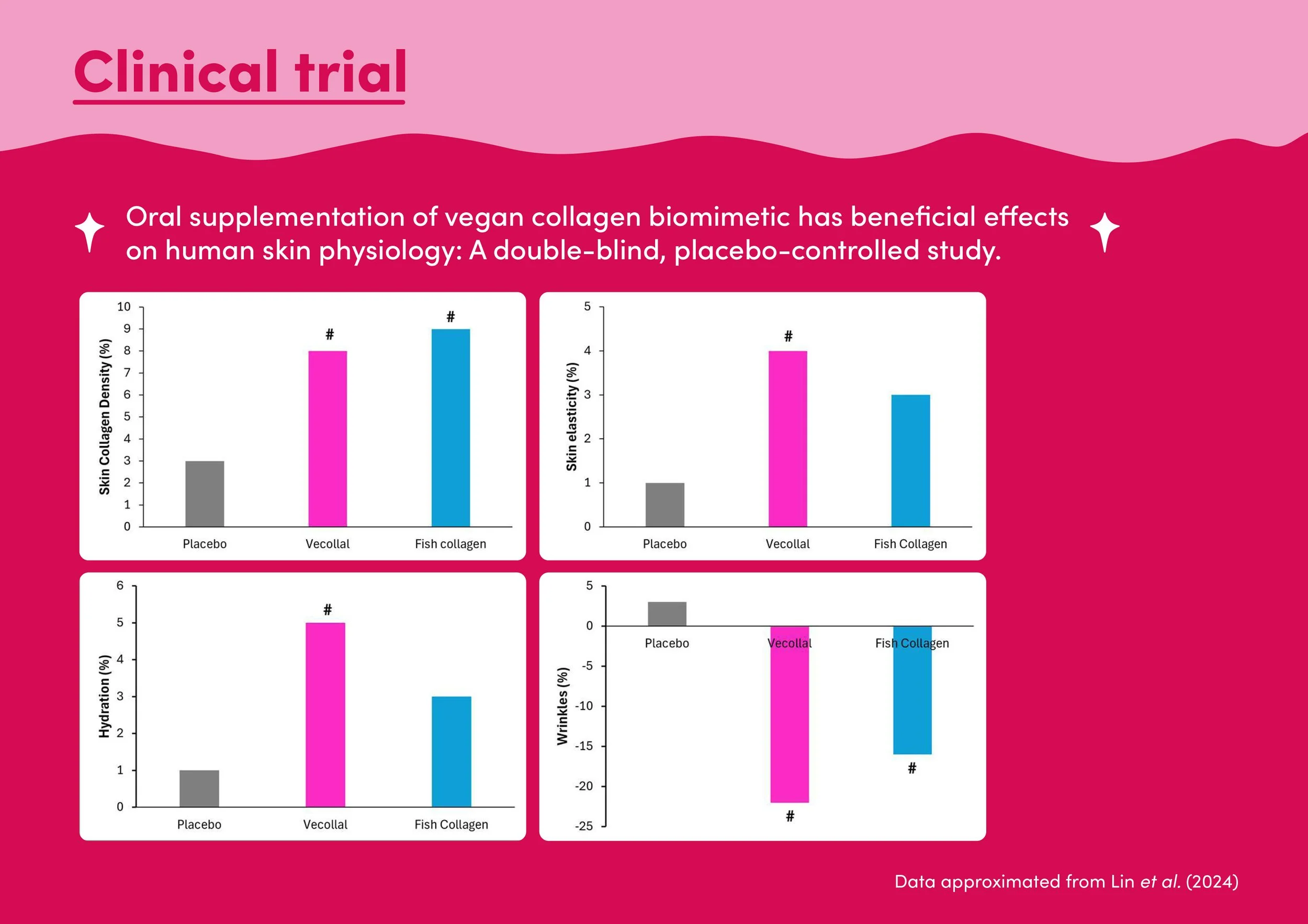 Clinical trial

Oral supplementation of vegan collagen biomimetic has beneficial effects on human skin physiology: A double-blind, placebo-controlled study.

Skin Collagen Density (%)
10
9
8
7
6
5
4
3
2
1
0
#
#
Placebo
Vecollal
Fish collagen

Skin elasticity (%)
5
4
3
2
1
0
#
Placebo
Vecollal
Fish Collagen

Hydration (%)
6
5
4
3
2
1
0
#
Placebo
Vecollal
Fish Collagen

Wrinkles (%)
5
0
-5
-10
-15
-20
-25
Placebo
Vecollal
Fish Collagen
#
#

Data approximated from Lin et al. (2024)